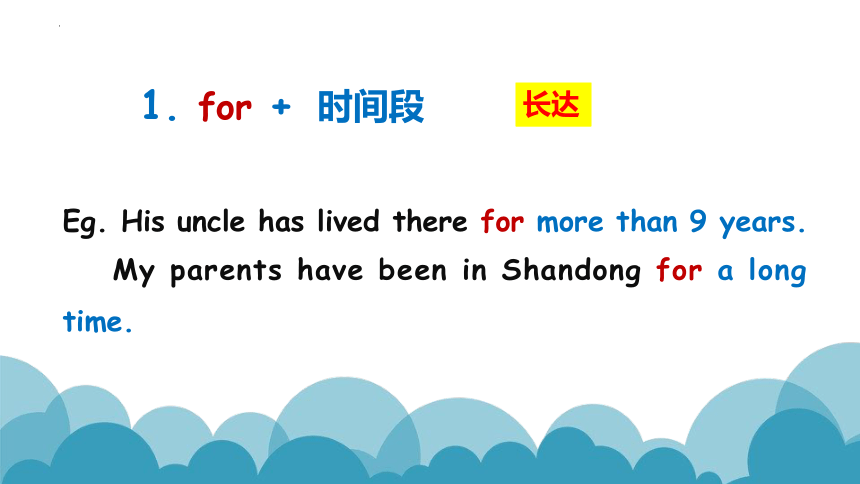 1. for + 时间段 长达

Eg. His uncle has lived there for more than 9 years.

My parents have been in Shandong for a long time.